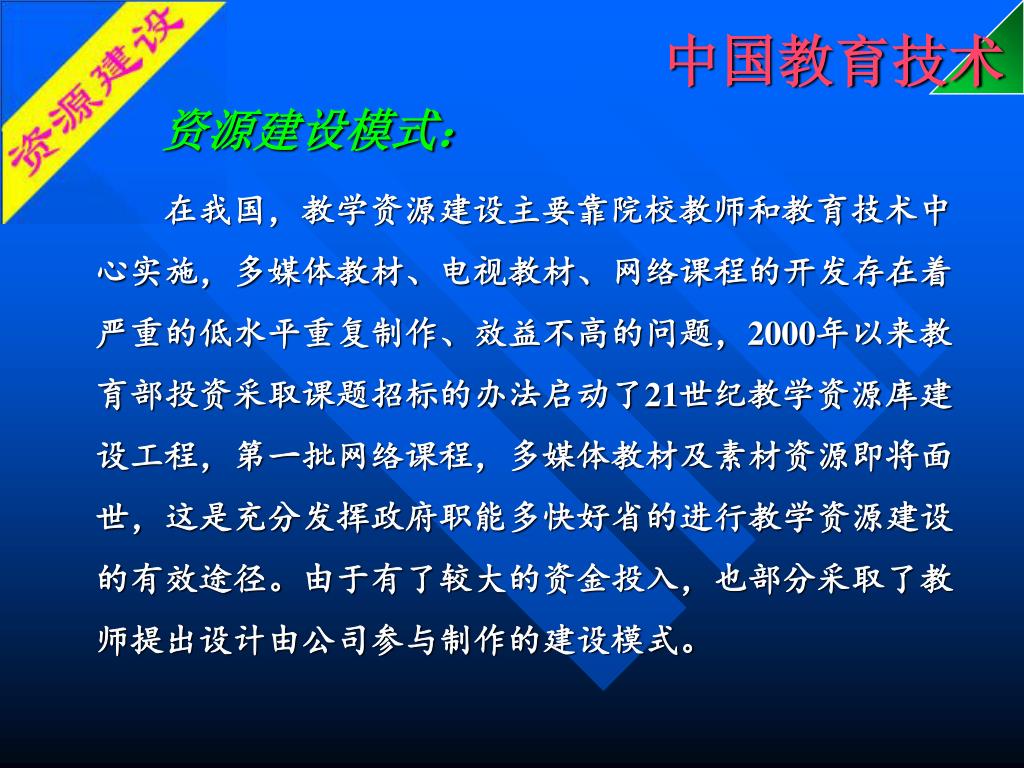 资源建设

中国教育技术

资源建设模式：

在我国，教学资源建设主要靠院校教师和教育技术中心实施，多媒体教材、电视教材、网络课程的开发存在着严重的低水平重复制作、效益不高的问题，2000年以来教育部投资采取课题招标的办法启动了21世纪教学资源库建设工程，第一批网络课程，多媒体教材及素材资源即将面世，这是充分发挥政府职能多快好省的进行教学资源建设的有效途径。由于有了较大的资金投入，也部分采取了教师提出设计由公司参与制作的建设模式。